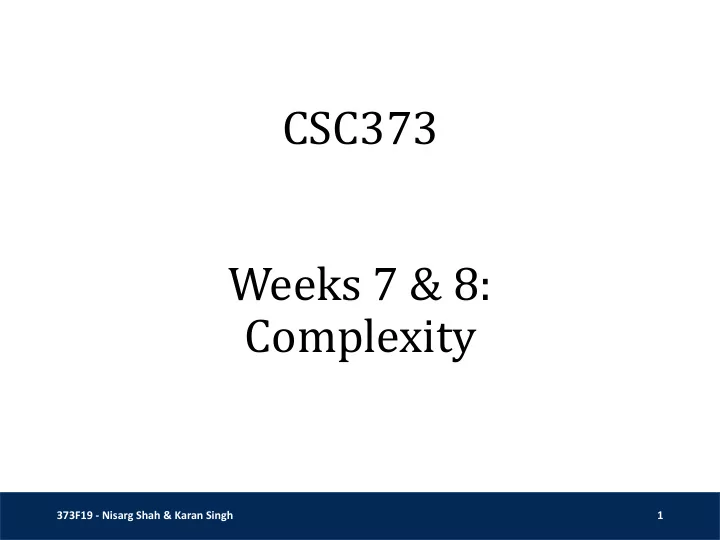 CSC373

Weeks 7 & 8: Complexity

373F19 - Nisarg Shah & Karan Singh

1